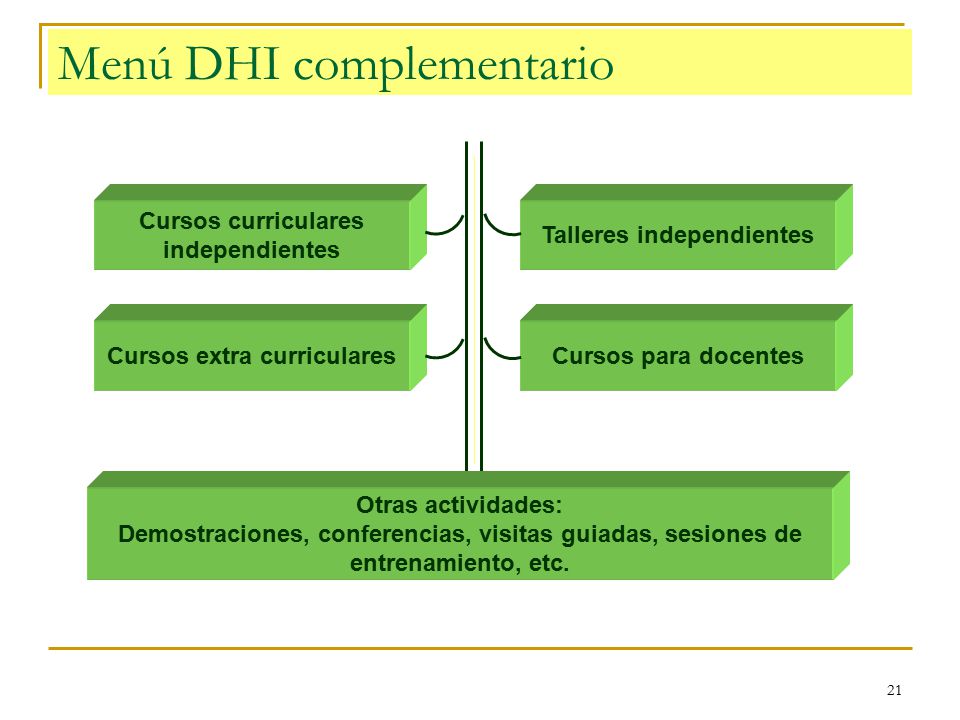 Menú DHI complementario

Cursos curriculares independientes

Talleres independientes

Cursos extra curriculares

Cursos para docentes

Otras actividades:
Demostraciones, conferencias, visitas guiadas, sesiones de entrenamiento, etc.

21